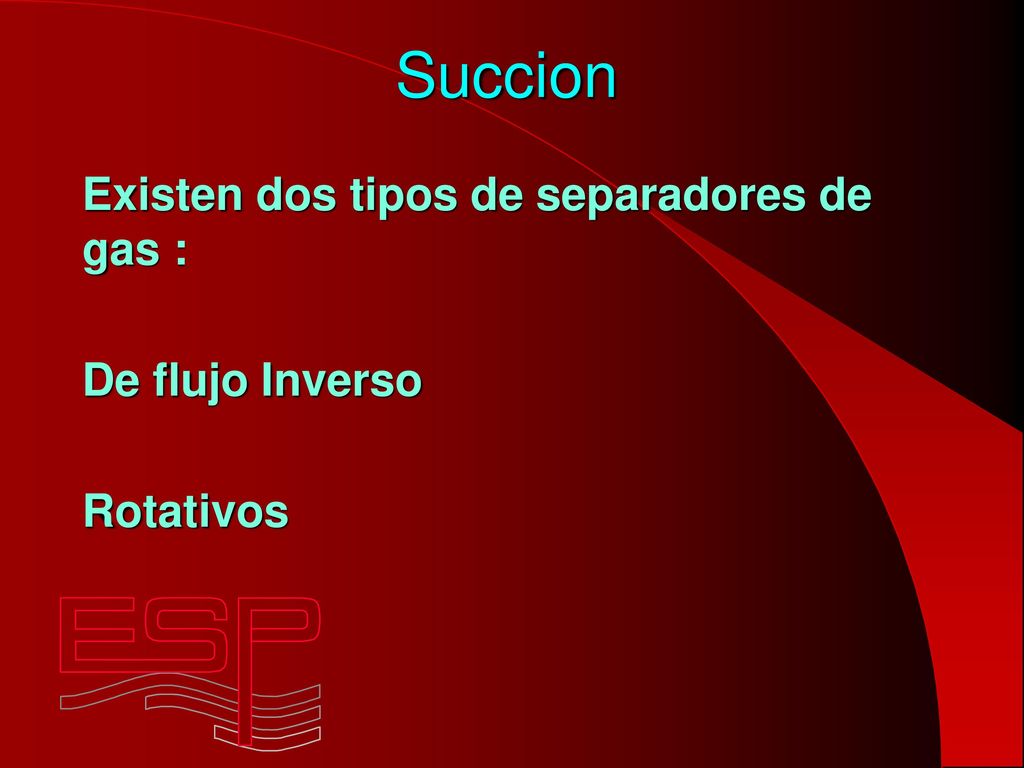 Succion

Existen dos tipos de separadores de gas :

De flujo Inverso

Rotativos

ESP